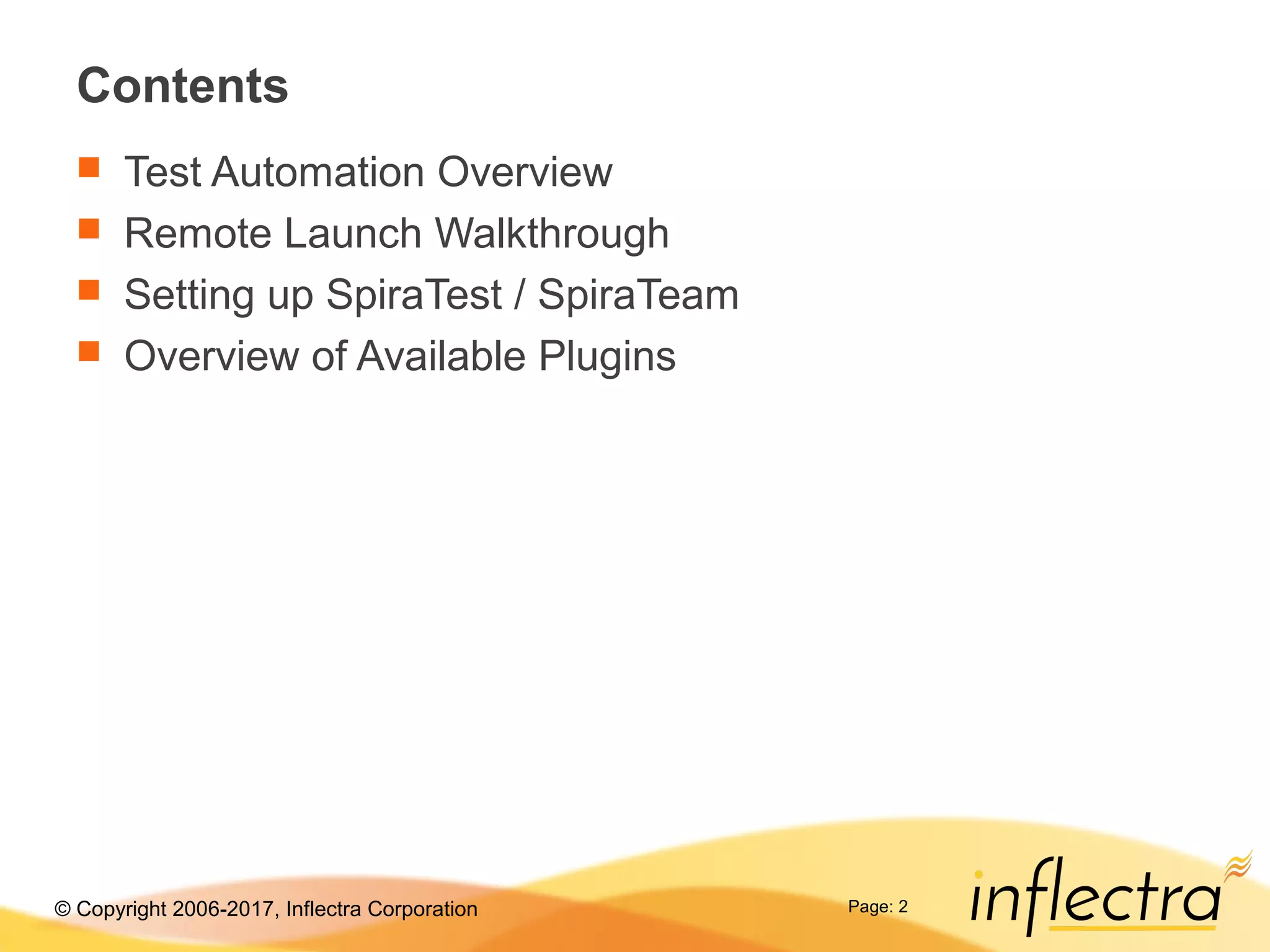 Contents

- Test Automation Overview
- Remote Launch Walkthrough
- Setting up SpiraTest / SpiraTeam
- Overview of Available Plugins

© Copyright 2006-2017, Inflectra Corporation

Page: 2

inflectra